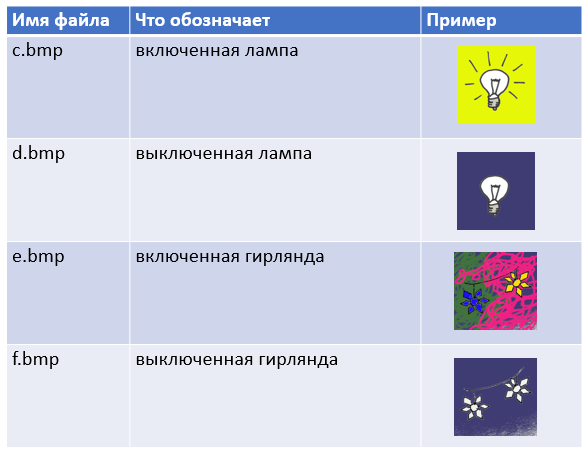 | Имя файла | Что обозначает | Пример |
|---|---|---|
| c.bmp | включенная лампа | |
| d.bmp | выключенная лампа | |
| e.bmp | включенная гирлянда | |
| f.bmp | выключенная гирлянда | |